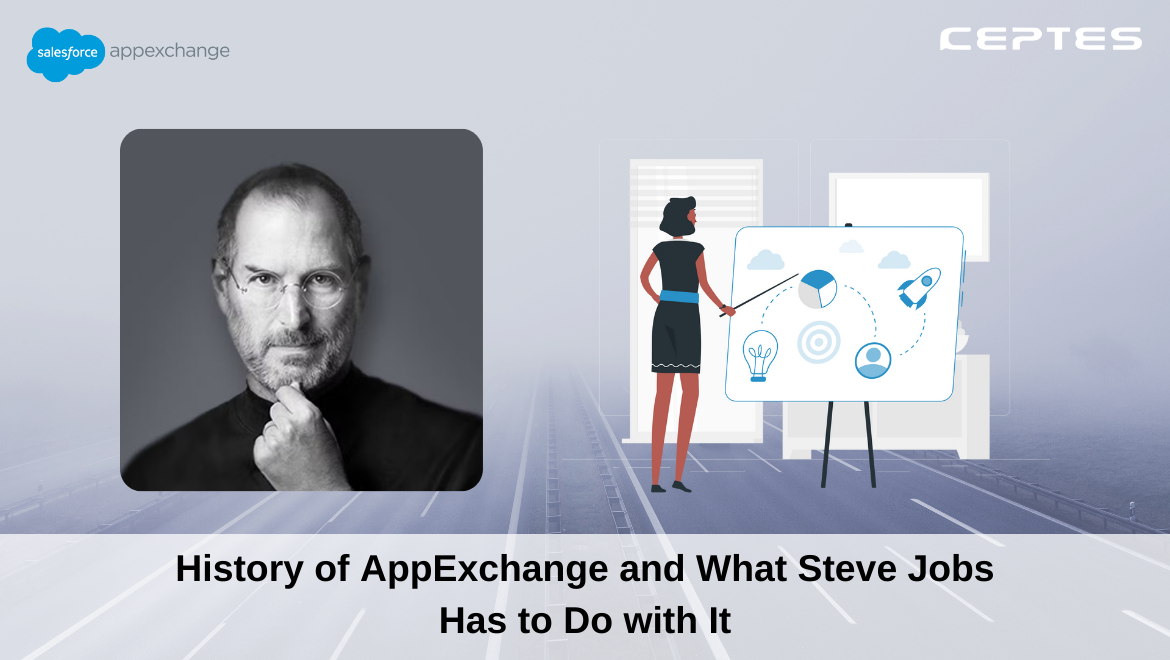 salesforce appexchange

CEPTES

History of AppExchange and What Steve Jobs Has to Do with It